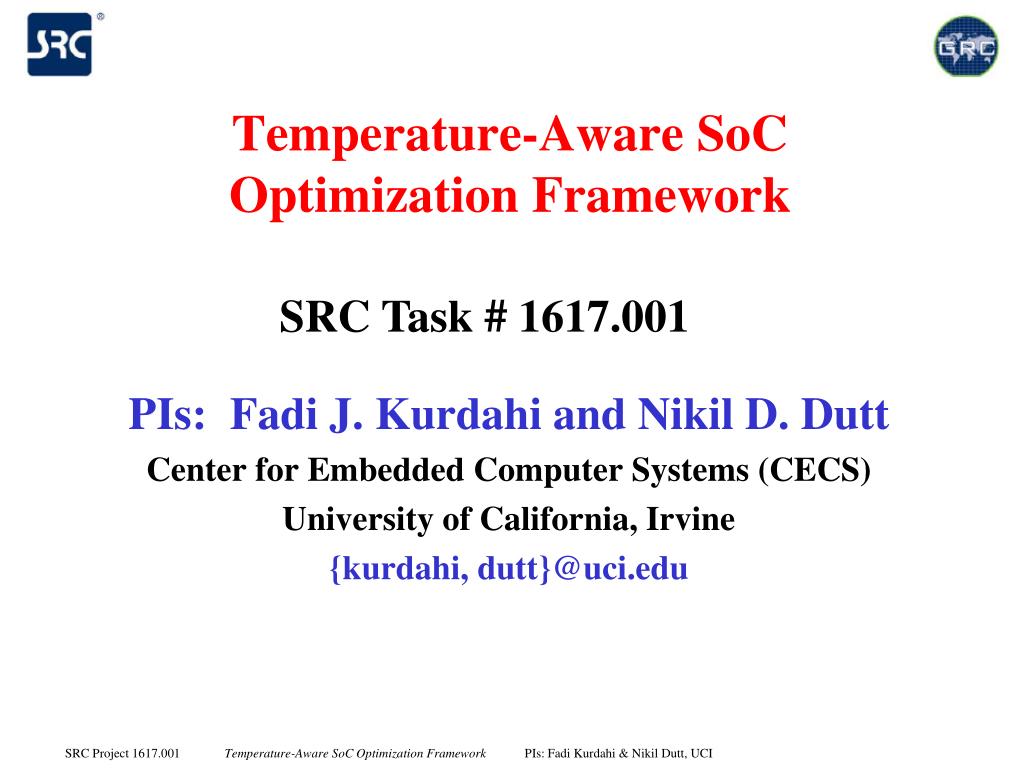 SRC®

GRC

Temperature-Aware SoC Optimization Framework

SRC Task # 1617.001

PIs: Fadi J. Kurdahi and Nikil D. Dutt
Center for Embedded Computer Systems (CECS)
University of California, Irvine
{kurdahi, dutt}@uci.edu

SRC Project 1617.001 Temperature-Aware SoC Optimization Framework PIs: Fadi Kurdahi & Nikil Dutt, UCI